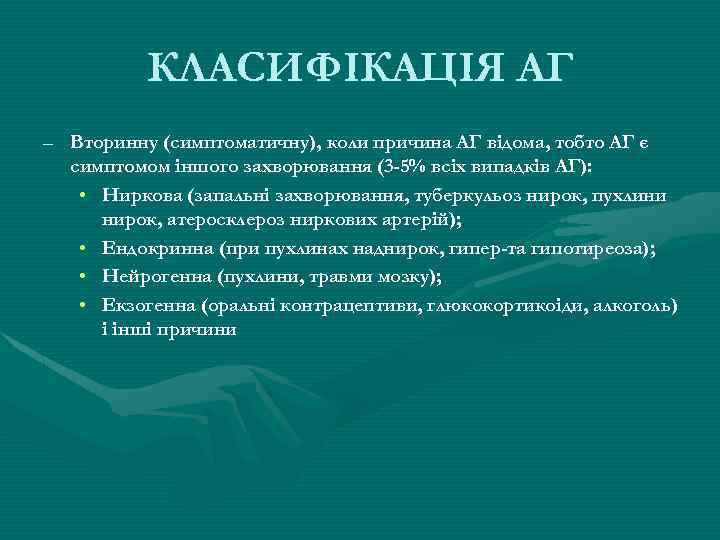 КЛАСИФІКАЦІЯ АГ

– Вторинну (симптоматичну), коли причина АГ відома, тобто АГ є симптомом іншого захворювання (3-5% всіх випадків АГ):

• Ниркова (запальні захворювання, туберкульоз нирок, пухлини нирок, атеросклероз ниркових артерій);
• Ендокринна (при пухлинах наднирок, гипер-та гипотиреоза);
• Нейрогенна (пухлини, травми мозку);
• Екзогенна (оральні контрацептиви, глюкокортикоіди, алкоголь) і інші причини